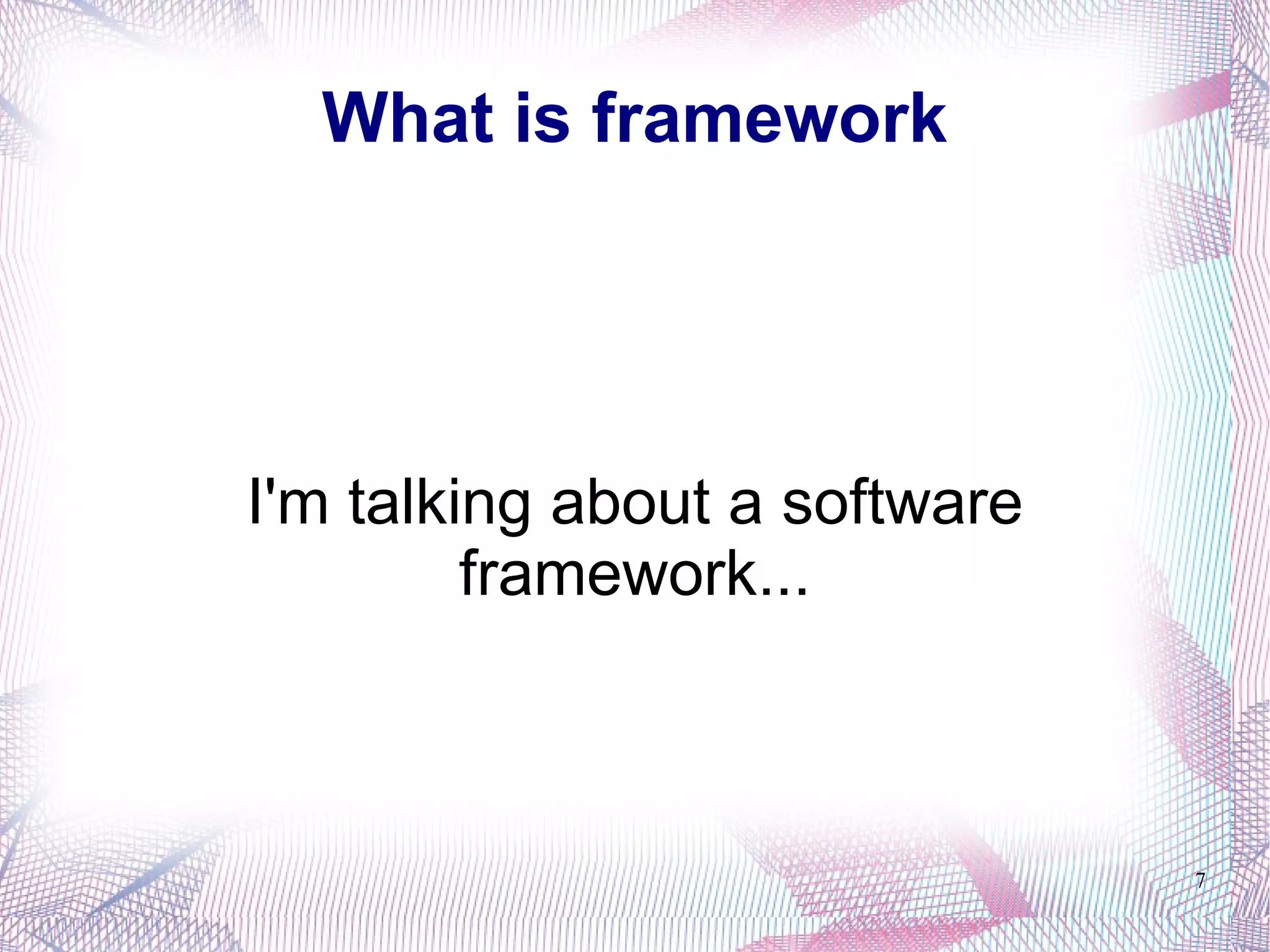 What is framework

I'm talking about a software framework...

7